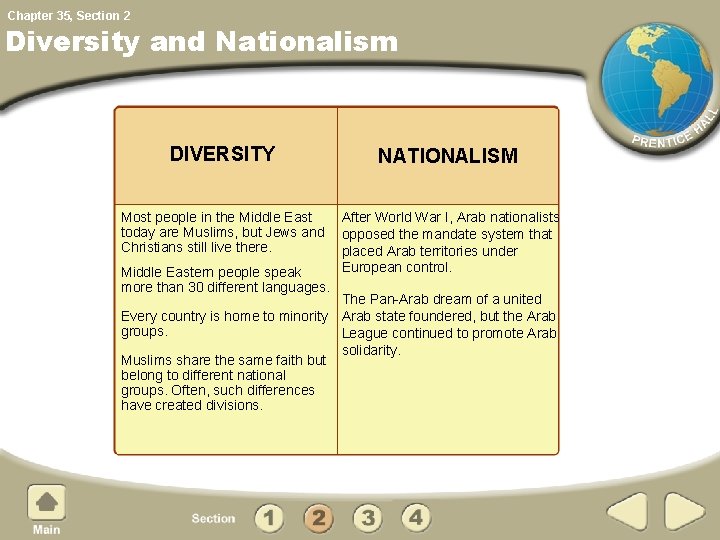 Chapter 35, Section 2

Diversity and Nationalism

PRENTICE HALL

| DIVERSITY | NATIONALISM |
|---|---|
| Most people in the Middle East today are Muslims, but Jews and Christians still live there. Middle Eastern people speak more than 30 different languages. Every country is home to minority groups. Muslims share the same faith but belong to different national groups. Often, such differences have created divisions. | After World War I, Arab nationalists opposed the mandate system that placed Arab territories under European control. The Pan-Arab dream of a united Arab state foundered, but the Arab League continued to promote Arab solidarity. |

Main

Section 1 2 3 4